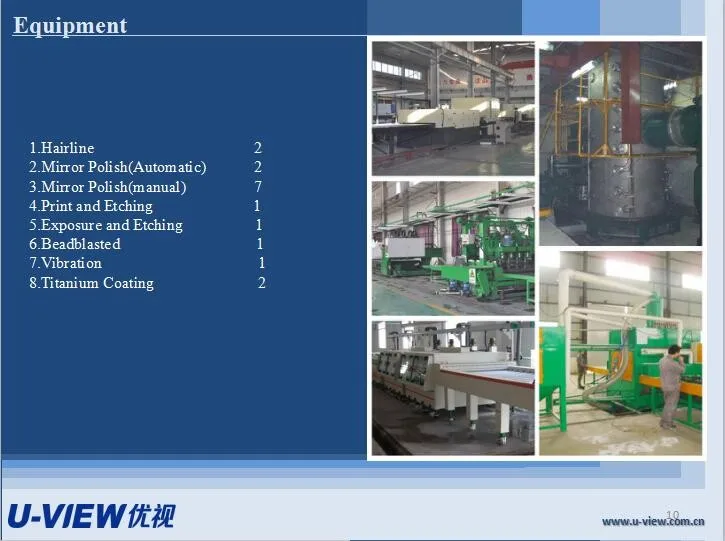 Equipment

1.Hairline 2
2.Mirror Polish(Automatic) 2
3.Mirror Polish(manual) 7
4.Print and Etching 1
5.Exposure and Etching 1
6.Beadblasted 1
7.Vibration 1
8.Titanium Coating 2

U-VIEW优视

10

www.u-view.com.cn